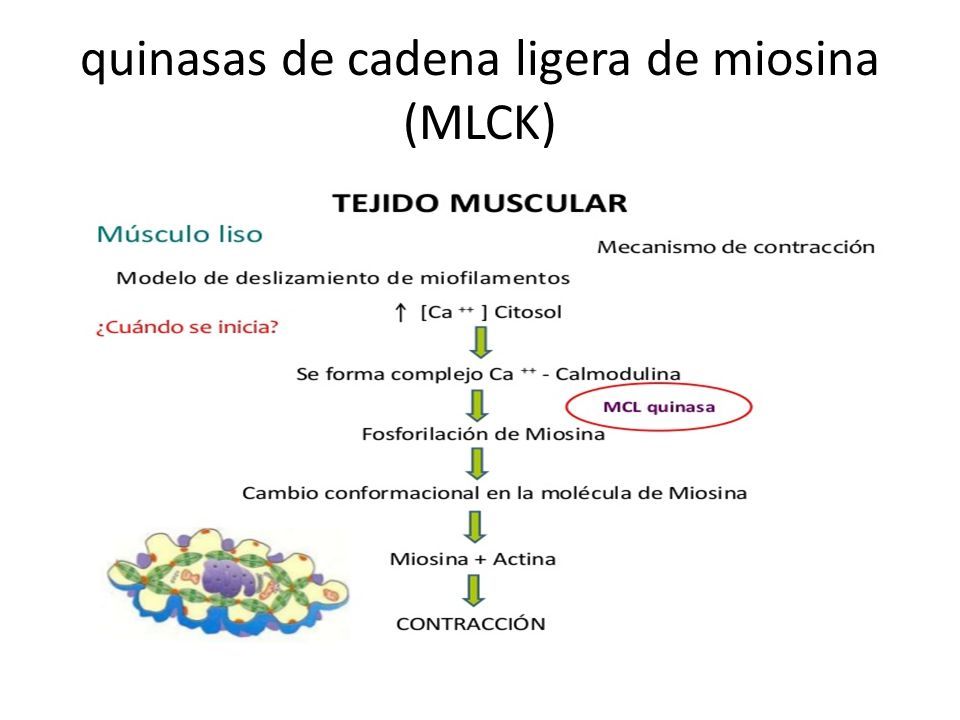 quinasas de cadena ligera de miosina (MLCK)

TEJIDO MUSCULAR

Músculo liso

Mecanismo de contracción

Modelo de deslizamiento de miofilamentos

¿Cuándo se inicia?

↑ [Ca $^{++}$ ] Citosol

Se forma complejo Ca $^{++}$ - Calmodulina

MCL quinasa

Fosforilación de Miosina

Cambio conformacional en la molécula de Miosina

Miosina + Actina

CONTRACCIÓN